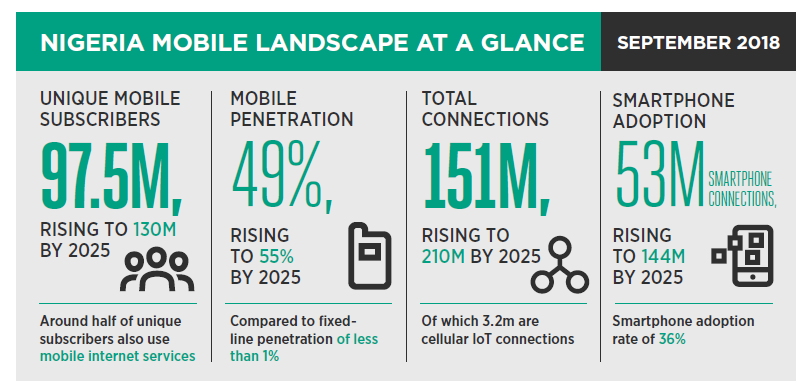 NIGERIA MOBILE LANDSCAPE AT A GLANCE

SEPTEMBER 2018

UNIQUE MOBILE SUBSCRIBERS

97.5M,

RISING TO 130M BY 2025

Around half of unique subscribers also use mobile internet services

MOBILE PENETRATION

49%,

RISING TO 55% BY 2025

Compared to fixed-line penetration of less than 1%

TOTAL CONNECTIONS

151M,

RISING TO 210M BY 2025

Of which 3.2m are cellular IoT connections

SMARTPHONE ADOPTION

53M SMARTPHONE CONNECTIONS,

RISING TO 144M BY 2025

Smartphone adoption rate of 36%